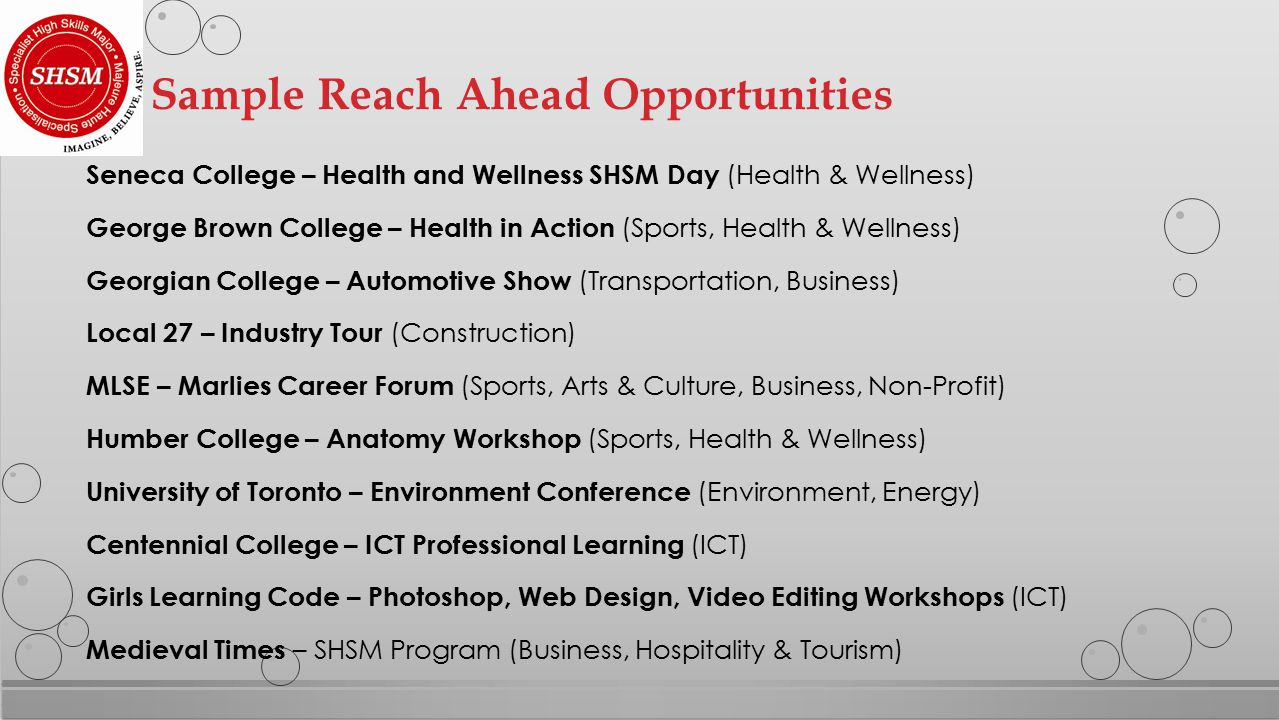 Specialist High Skills Major • Majeure Haute Spécialisation • SHSM IMAGINE. BELIEVE. ASPIRE.

Sample Reach Ahead Opportunities

Seneca College – Health and Wellness SHSM Day (Health & Wellness)

George Brown College – Health in Action (Sports, Health & Wellness)

Georgian College – Automotive Show (Transportation, Business)

Local 27 – Industry Tour (Construction)

MLSE – Marlies Career Forum (Sports, Arts & Culture, Business, Non-Profit)

Humber College – Anatomy Workshop (Sports, Health & Wellness)

University of Toronto – Environment Conference (Environment, Energy)

Centennial College – ICT Professional Learning (ICT)

Girls Learning Code – Photoshop, Web Design, Video Editing Workshops (ICT)

Medieval Times – SHSM Program (Business, Hospitality & Tourism)